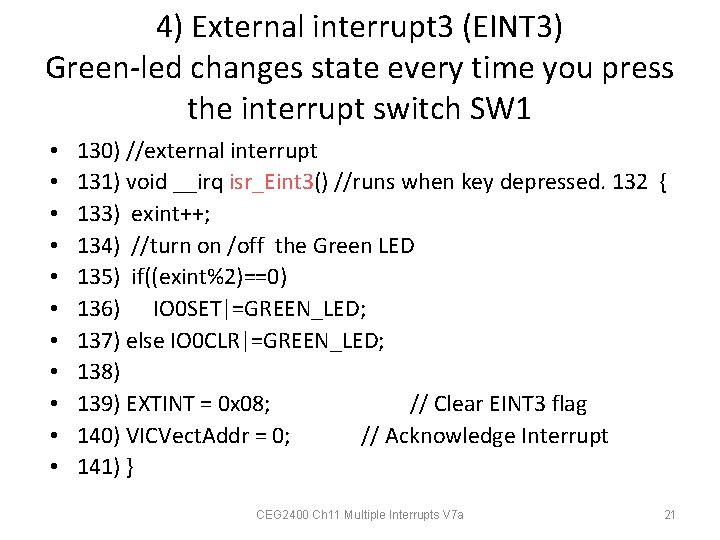 4) External interrupt3 (EINT3) Green-led changes state every time you press the interrupt switch SW1

• 130) //external interrupt
• 131) void __irq isr_Eint3() //runs when key depressed. 132 {
• 133) exint++;
• 134) //turn on /off the Green LED
• 135) if((exint%2)==0)
• 136) IO0SET|=GREEN_LED;
• 137) else IO0CLR|=GREEN_LED;
• 138)
• 139) EXTINT = 0x08; // Clear EINT3 flag
• 140) VICVectAddr = 0; // Acknowledge Interrupt
• 141) }

CEG2400 Ch11 Multiple Interrupts V7a 21